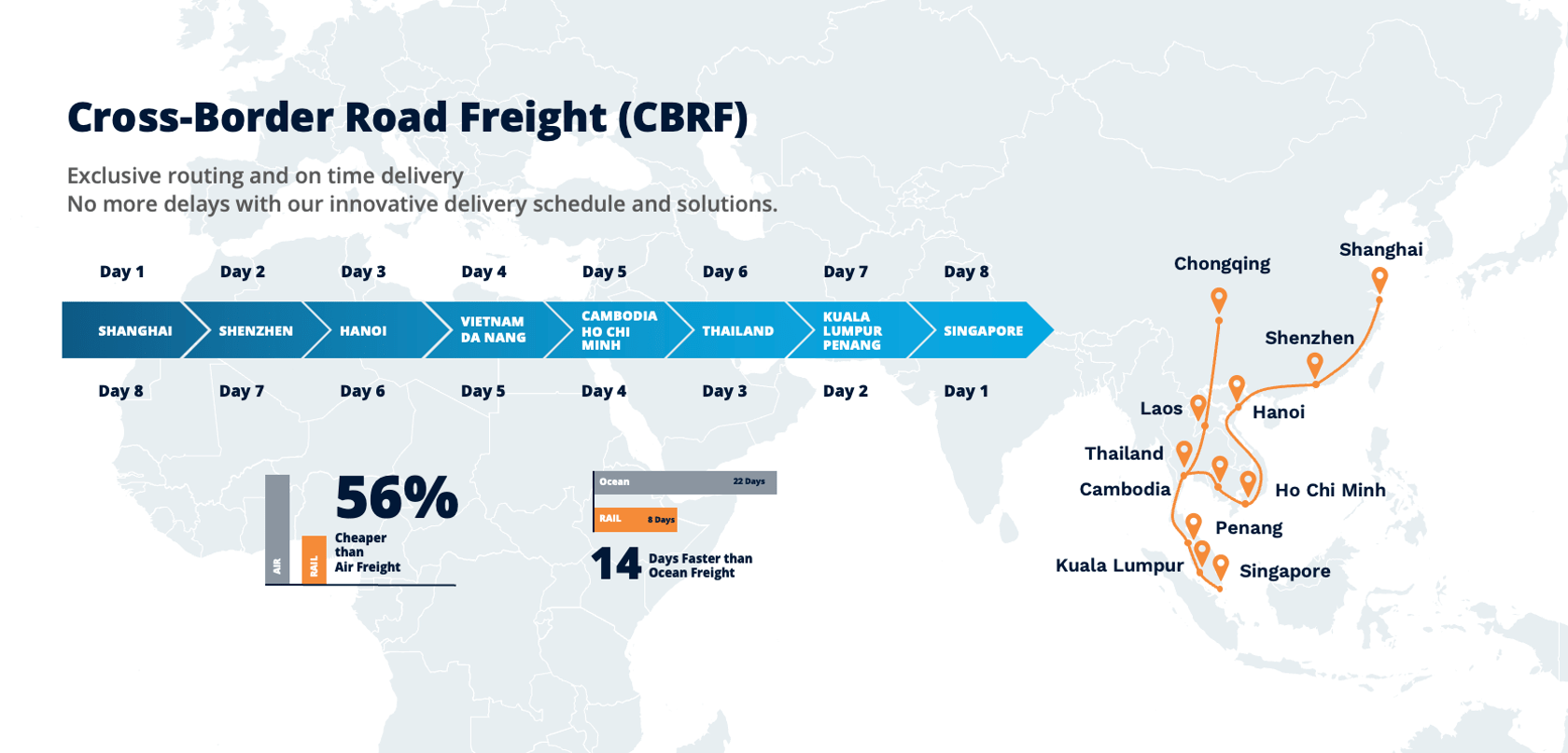 Cross-Border Road Freight (CBRF)

Exclusive routing and on time delivery
No more delays with our innovative delivery schedule and solutions.

Day 1 Day 2 Day 3 Day 4 Day 5 Day 6 Day 7 Day 8

SHANGHAI SHENZHEN HANOI VIETNAM DA NANG CAMBODIA HO CHI MINH THAILAND KUALA LUMPUR PENANG SINGAPORE

Day 8 Day 7 Day 6 Day 5 Day 4 Day 3 Day 2 Day 1

AIR RAIL
56%
Cheaper than Air Freight

Ocean 22 Days
RAIL 8 Days
14 Days Faster than Ocean Freight

Chongqing
Shanghai
Shenzhen
Laos
Hanoi
Thailand
Cambodia
Ho Chi Minh
Penang
Kuala Lumpur
Singapore